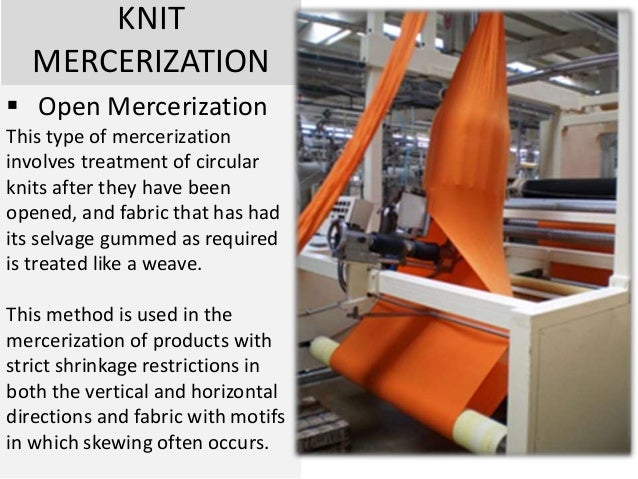 KNIT MERCERIZATION

▪ Open Mercerization

This type of mercerization involves treatment of circular knits after they have been opened, and fabric that has had its selvage gummed as required is treated like a weave.

This method is used in the mercerization of products with strict shrinkage restrictions in both the vertical and horizontal directions and fabric with motifs in which skewing often occurs.